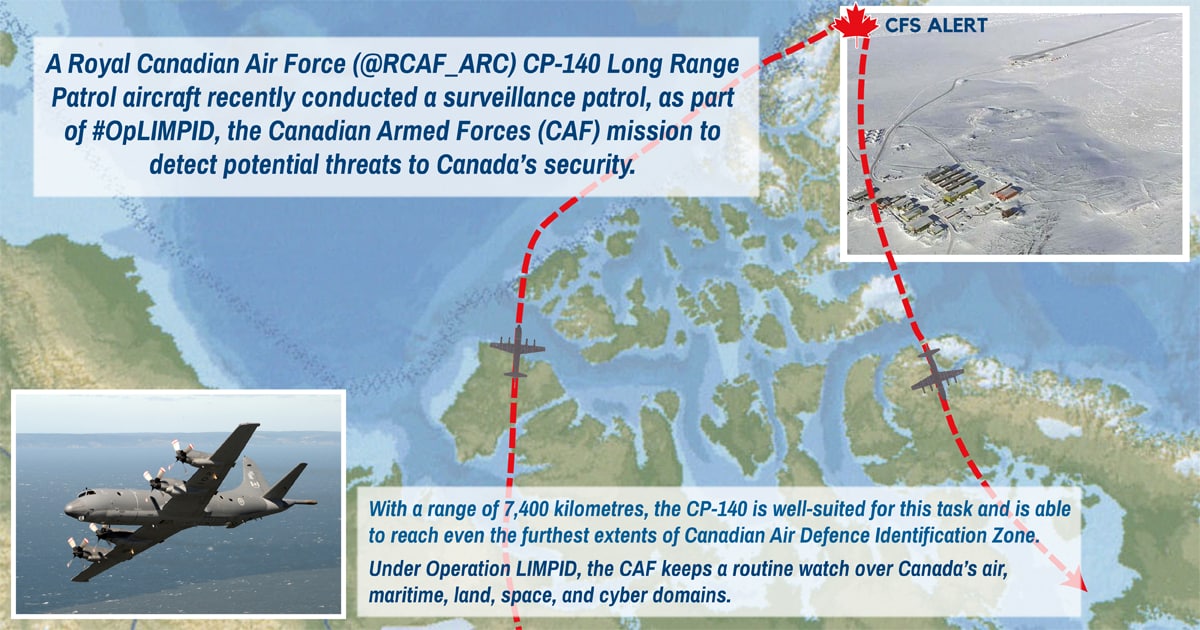 A Royal Canadian Air Force (@RCAF_ARC) CP-140 Long Range Patrol aircraft recently conducted a surveillance patrol, as part of #OpLIMPID, the Canadian Armed Forces (CAF) mission to detect potential threats to Canada's security.

CFS ALERT

With a range of 7,400 kilometres, the CP-140 is well-suited for this task and is able to reach even the furthest extents of Canadian Air Defence Identification Zone.

Under Operation LIMPID, the CAF keeps a routine watch over Canada's air, maritime, land, space, and cyber domains.